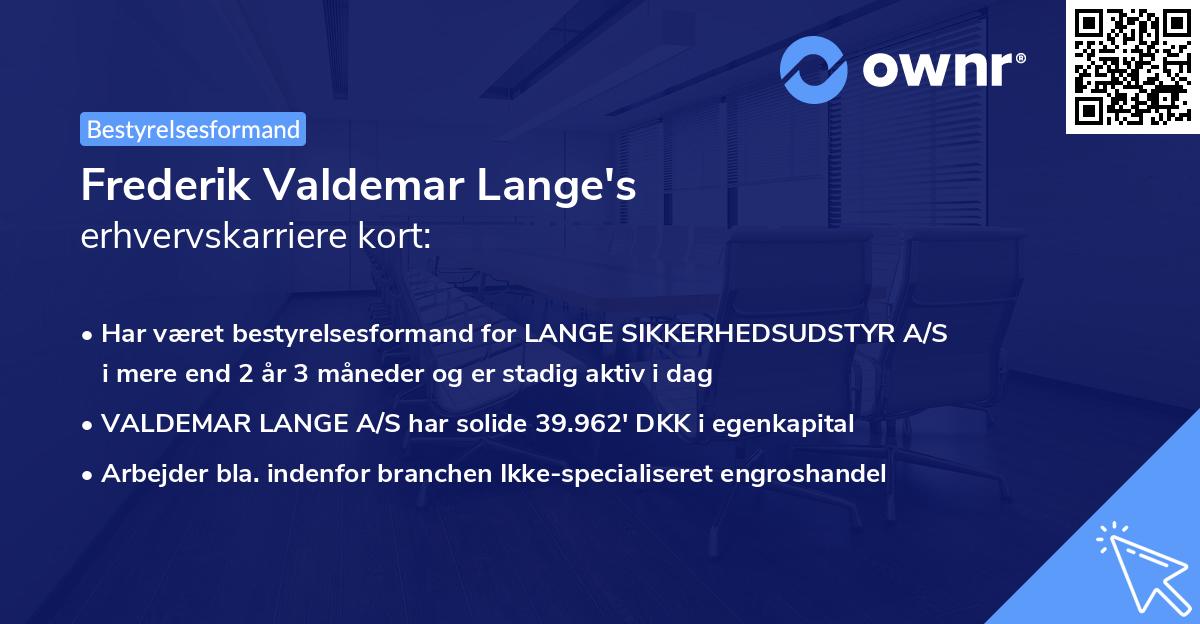 ownr®

Bestyrelsesformand

Frederik Valdemar Lange's
erhvervskarriere kort:

• Har været bestyrelsesformand for LANGE SIKKERHEDSUDSTYR A/S i mere end 2 år 3 måneder og er stadig aktiv i dag
• VALDEMAR LANGE A/S har solide 39.962' DKK i egenkapital
• Arbejder bla. indenfor branchen Ikke-specialiseret engroshandel